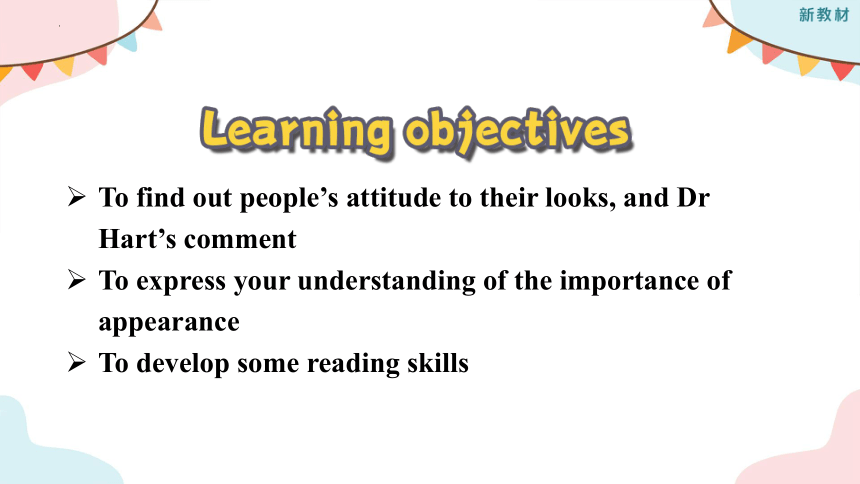 新教材

Learning objectives

➢ To find out people’s attitude to their looks, and Dr Hart’s comment
➢ To express your understanding of the importance of appearance
➢ To develop some reading skills